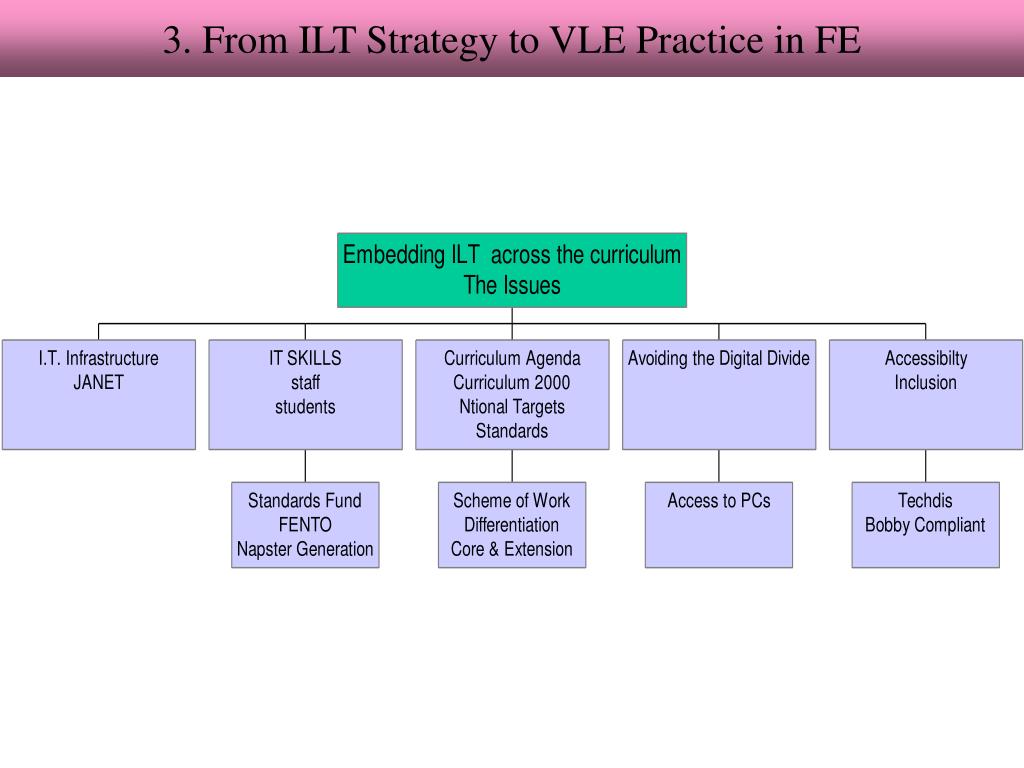 3. From ILT Strategy to VLE Practice in FE

Embedding ILT across the curriculum
The Issues

I.T. Infrastructure
JANET

IT SKILLS
staff
students

Curriculum Agenda
Curriculum 2000
Ntional Targets
Standards

Avoiding the Digital Divide

Accessibilty
Inclusion

Standards Fund
FENTO
Napster Generation

Scheme of Work
Differentiation
Core & Extension

Access to PCs

Techdis
Bobby Compliant